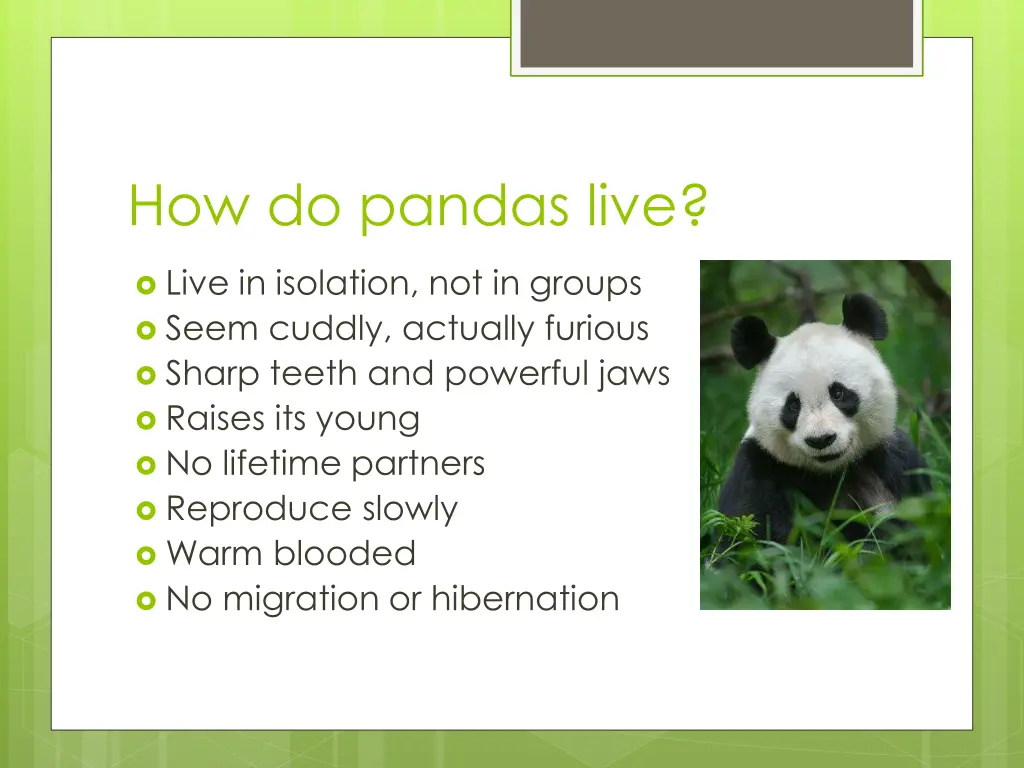 How do pandas live?

- Live in isolation, not in groups
- Seem cuddly, actually furious
- Sharp teeth and powerful jaws
- Raises its young
- No lifetime partners
- Reproduce slowly
- Warm blooded
- No migration or hibernation